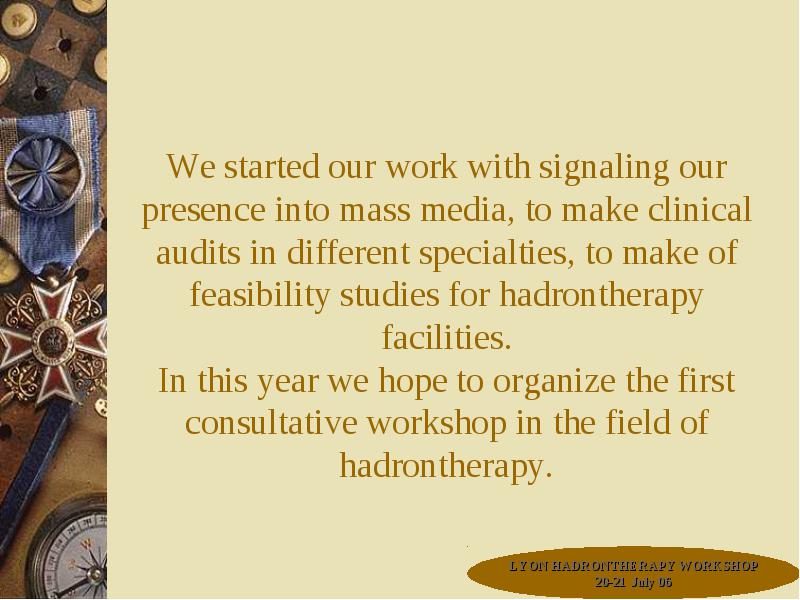 We started our work with signaling our presence into mass media, to make clinical audits in different specialties, to make of feasibility studies for hadrontherapy facilities.
In this year we hope to organize the first consultative workshop in the field of hadrontherapy.

LYON HADRONTHERAPY WORKSHOP
20-21 July 06